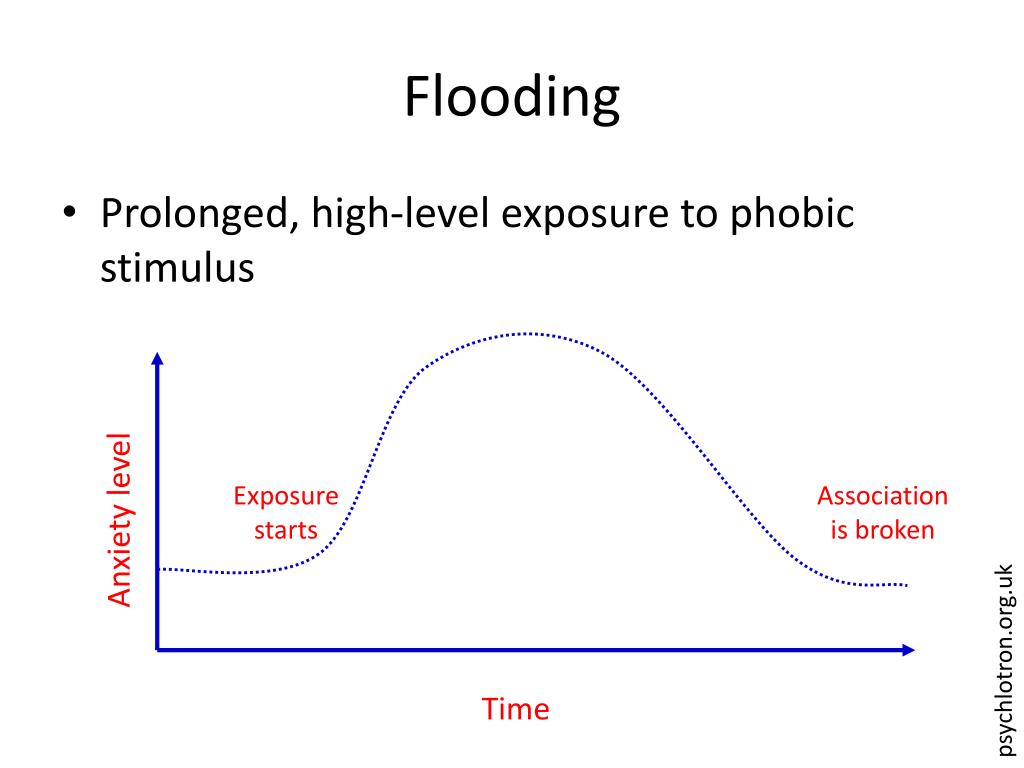 Flooding

• Prolonged, high-level exposure to phobic stimulus

Anxiety level

Exposure starts

Association is broken

Time

psychlotron.org.uk